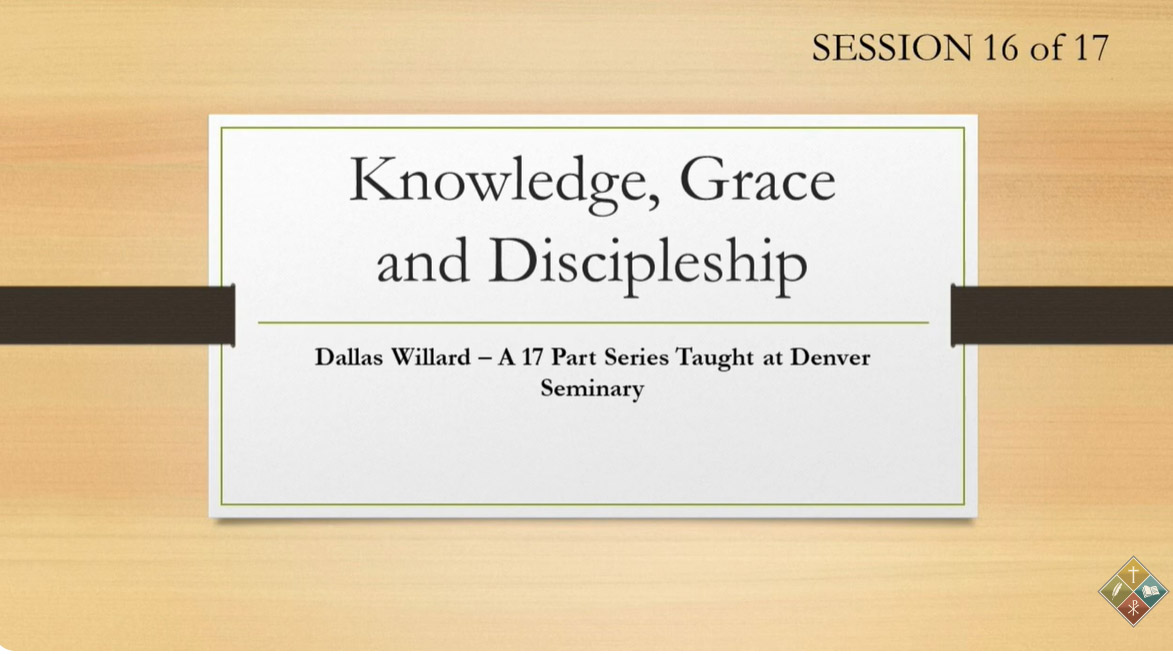 SESSION 16 of 17

Knowledge, Grace and Discipleship

Dallas Willard – A 17 Part Series Taught at Denver Seminary